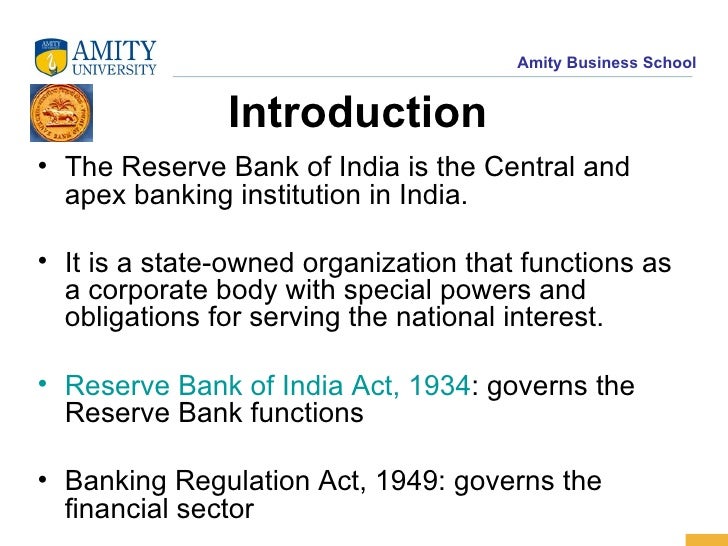 AMITY UNIVERSITY

Amity Business School

Introduction

• The Reserve Bank of India is the Central and apex banking institution in India.

• It is a state-owned organization that functions as a corporate body with special powers and obligations for serving the national interest.

• Reserve Bank of India Act, 1934: governs the Reserve Bank functions

• Banking Regulation Act, 1949: governs the financial sector